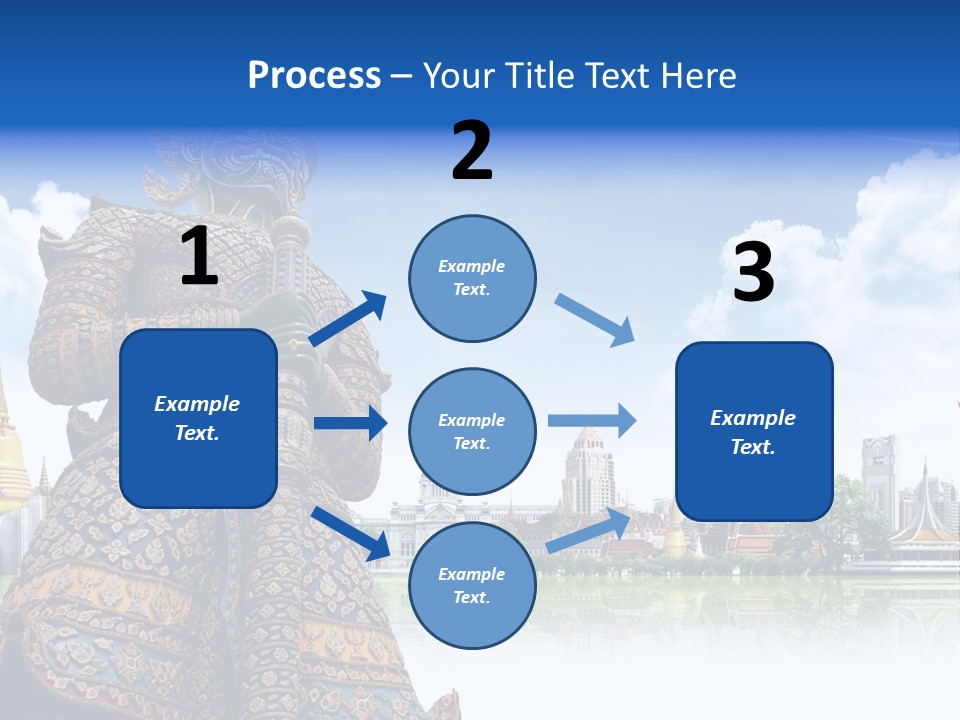 Process – Your Title Text Here

1

Example Text.

2

Example Text.

Example Text.

Example Text.

3

Example Text.